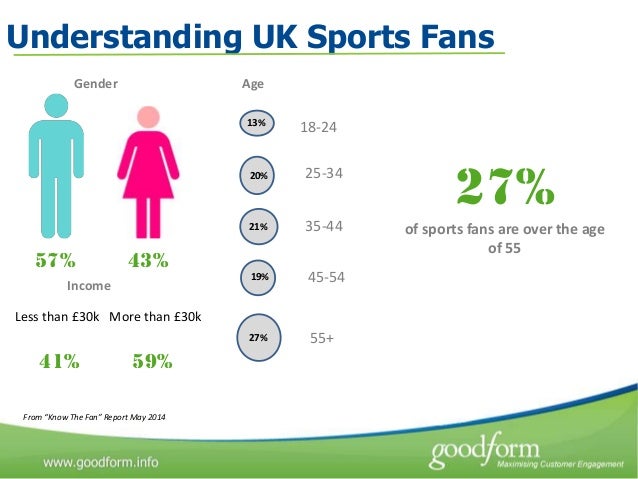 Understanding UK Sports Fans

Gender

57% 43%

Income

Less than £30k More than £30k

41% 59%

Age

13% 18-24

20% 25-34

21% 35-44

19% 45-54

27% 55+

27%

of sports fans are over the age of 55

From "Know The Fan" Report May 2014

www.goodform.info

goodform
Maximising Customer Engagement